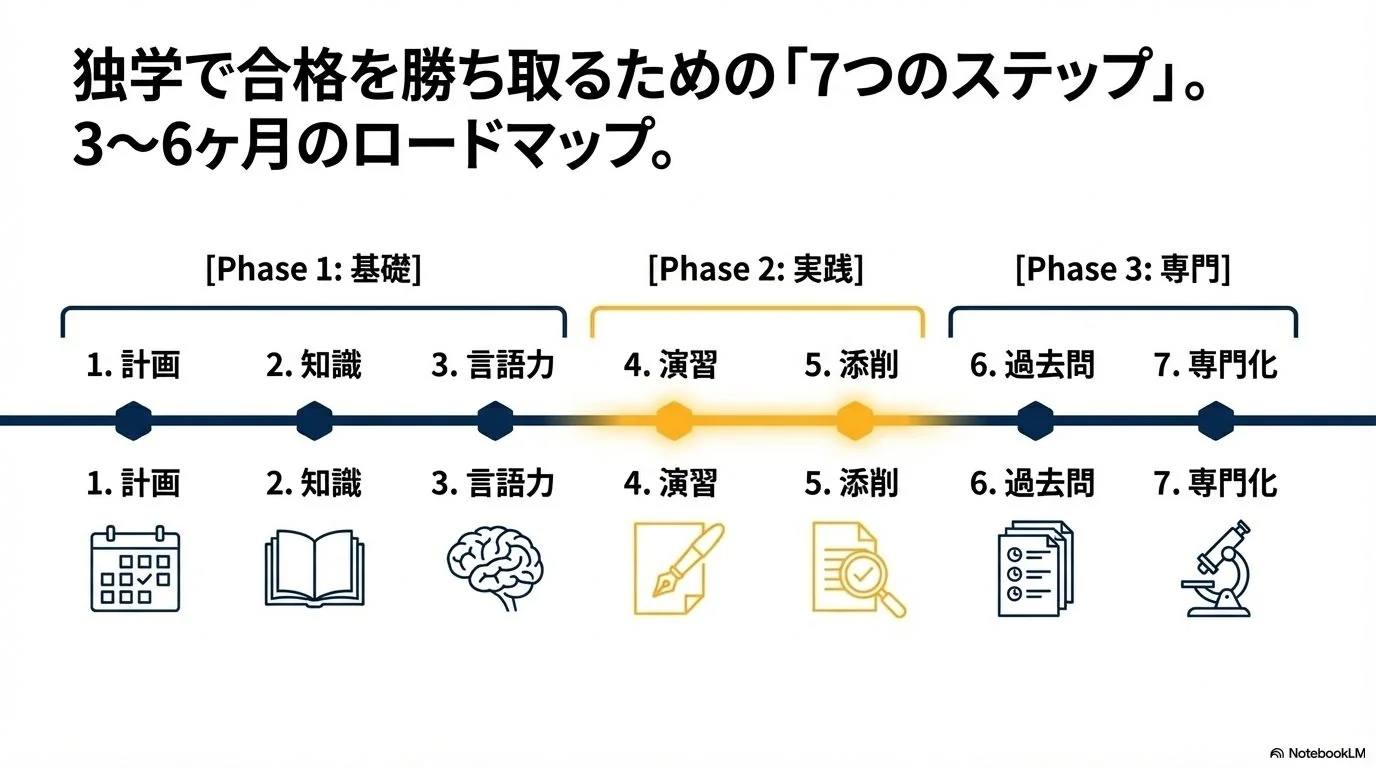 独学で合格を勝ち取るための「7つのステップ」。
3〜6ヶ月のロードマップ。

[Phase 1: 基礎]
[Phase 2: 実践]
[Phase 3: 専門]

1. 計画
2. 知識
3. 言語力
4. 演習
5. 添削
6. 過去問
7. 専門化

1. 計画
2. 知識
3. 言語力
4. 演習
5. 添削
6. 過去問
7. 専門化

NotebookLM